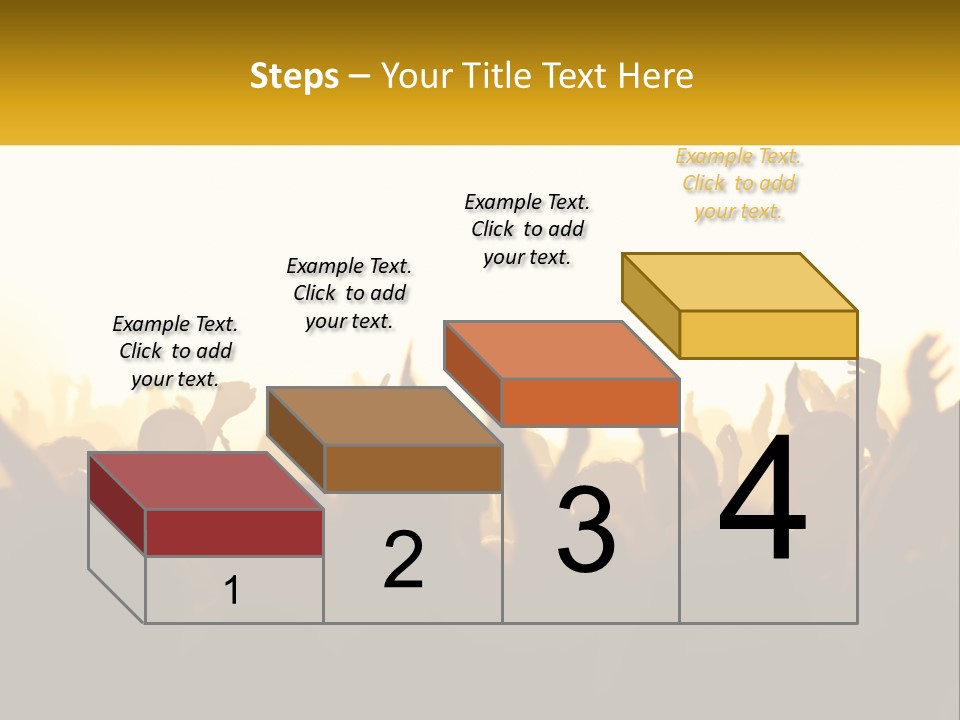 Steps – Your Title Text Here

Example Text. Click to add your text.

Example Text. Click to add your text.

Example Text. Click to add your text.

Example Text. Click to add your text.

1

2

3

4